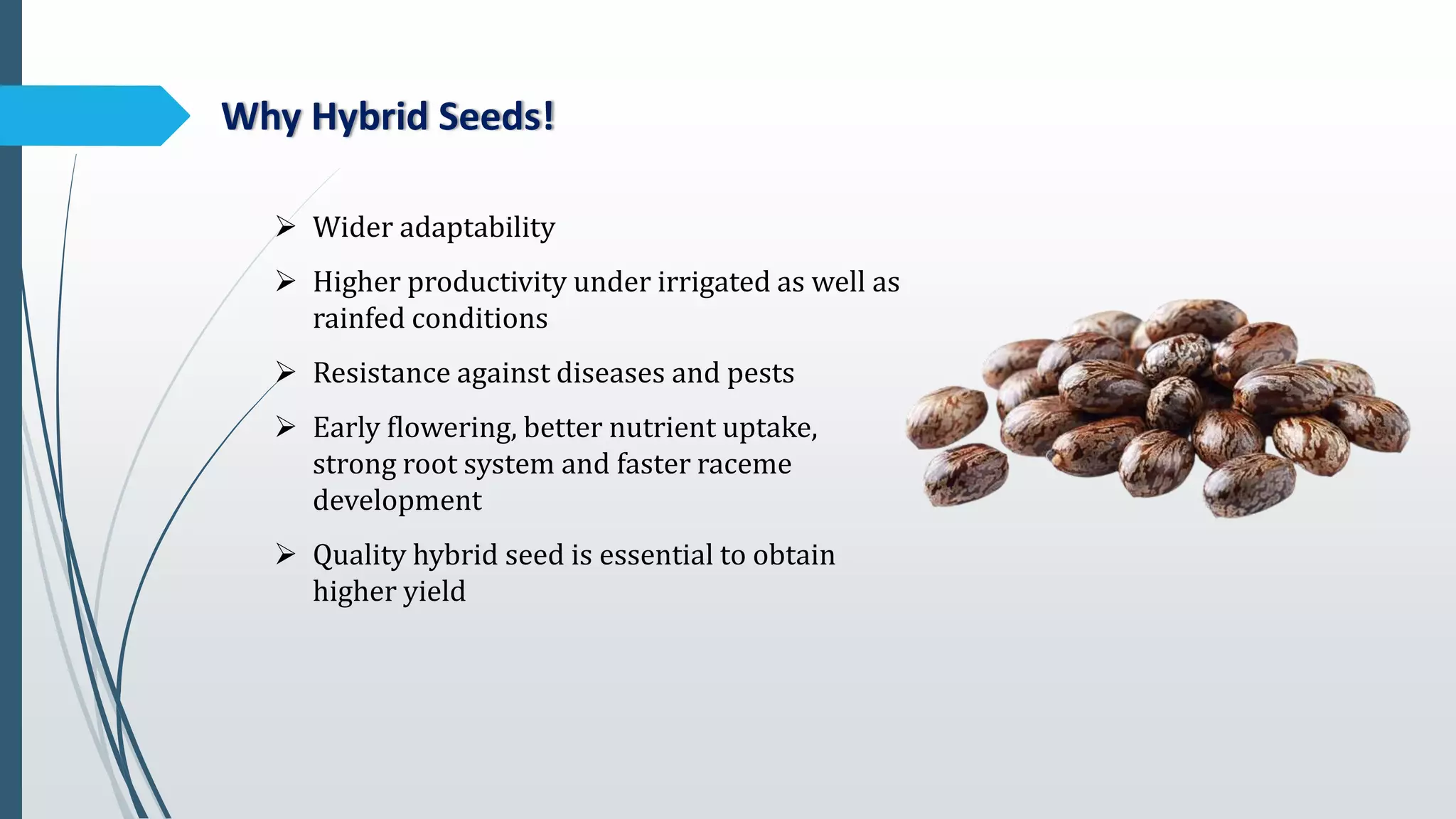 Why Hybrid Seeds!

➢ Wider adaptability

➢ Higher productivity under irrigated as well as rainfed conditions

➢ Resistance against diseases and pests

➢ Early flowering, better nutrient uptake, strong root system and faster raceme development

➢ Quality hybrid seed is essential to obtain higher yield